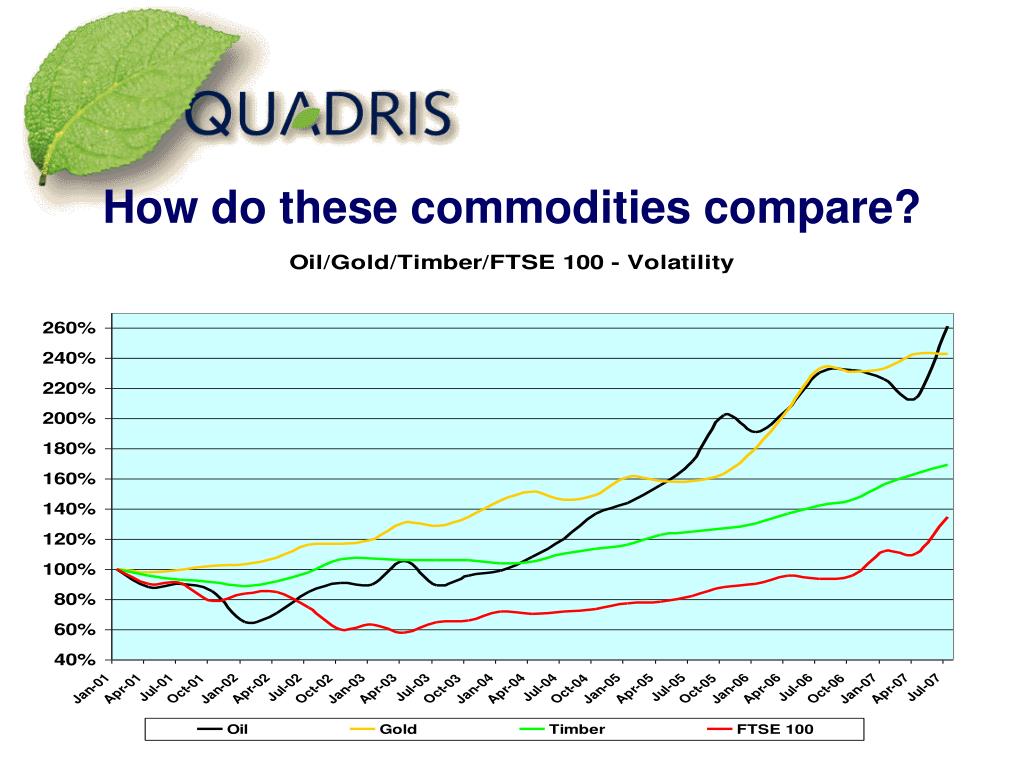 QUADRIS

How do these commodities compare?

Oil/Gold/Timber/FTSE 100 - Volatility

260%
240%
220%
200%
180%
160%
140%
120%
100%
80%
60%
40%

Jan-01 Apr-01 Jul-01 Oct-01 Jan-02 Apr-02 Jul-02 Oct-02 Jan-03 Apr-03 Jul-03 Oct-03 Jan-04 Apr-04 Jul-04 Oct-04 Jan-05 Apr-05 Jul-05 Oct-05 Jan-06 Apr-06 Jul-06 Oct-06 Jan-07 Apr-07 Jul-07

Oil Gold Timber FTSE 100